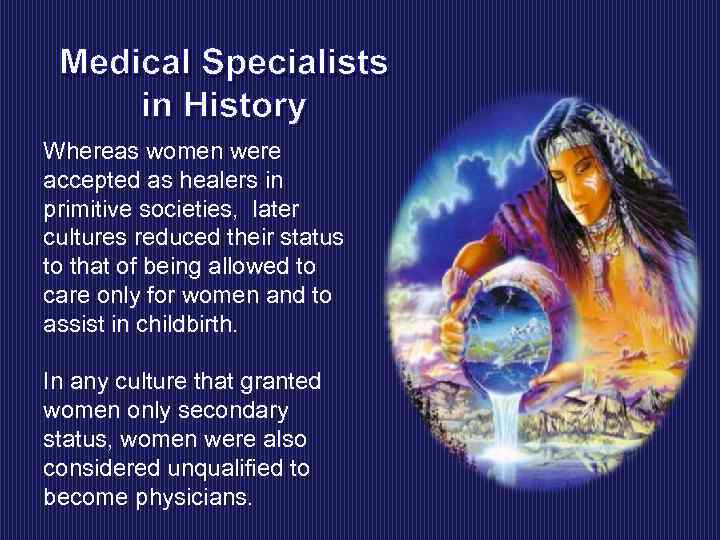 Medical Specialists in History

Whereas women were accepted as healers in primitive societies, later cultures reduced their status to that of being allowed to care only for women and to assist in childbirth.

In any culture that granted women only secondary status, women were also considered unqualified to become physicians.